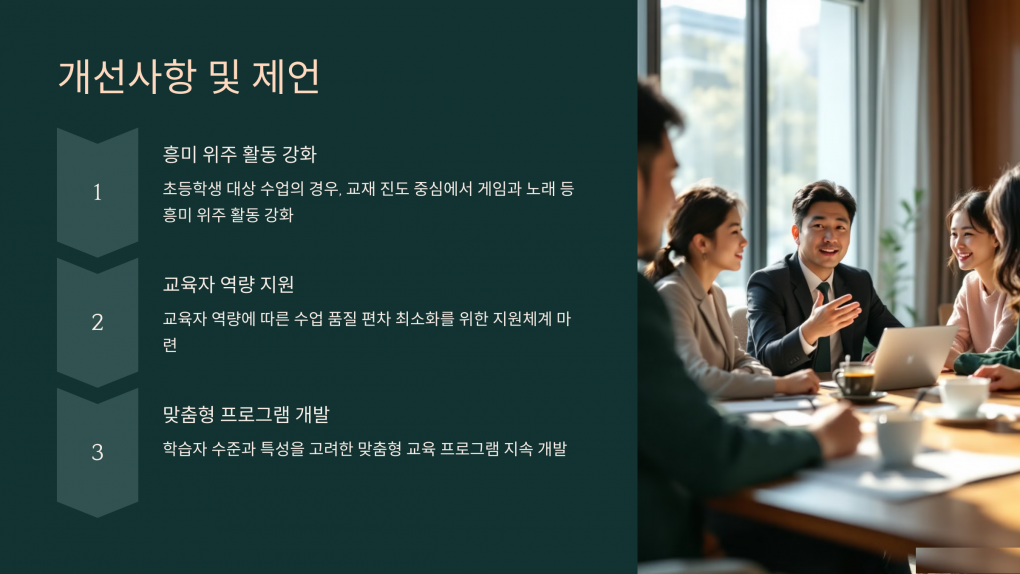 개선사항 및 제언

1

흥미 위주 활동 강화

초등학생 대상 수업의 경우, 교재 진도 중심에서 게임과 노래 등 흥미 위주 활동 강화

2

교육자 역량 지원

교육자 역량에 따른 수업 품질 편차 최소화를 위한 지원체계 마련

3

맞춤형 프로그램 개발

학습자 수준과 특성을 고려한 맞춤형 교육 프로그램 지속 개발